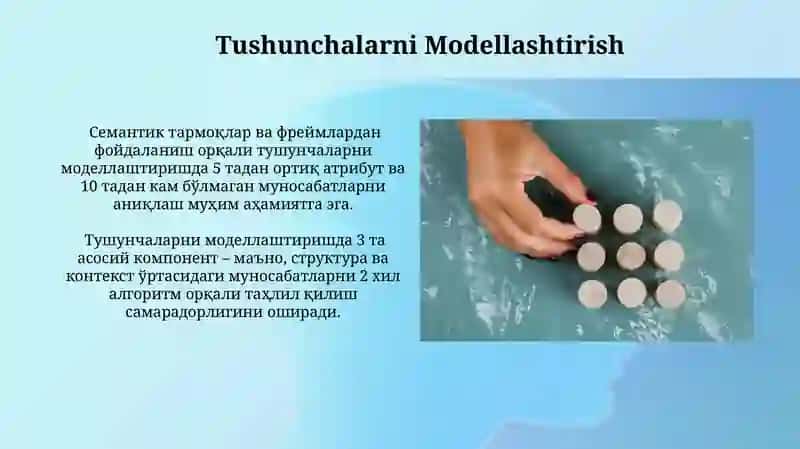 Tushunchalarni Modellashtirish

Семантик тармоқлар ва фреймлардан фойдаланиш орқали тушунчаларни моделлаштиришда 5 тадан ортиқ атрибут ва 10 тадан кам бўлмаган муносабатларни аниқлаш муҳим аҳамиятга эга.

Тушунчаларни моделлаштиришда 3 та асосий компонент – маъно, структура ва контекст ўртасидаги муносабатларни 2 хил алгоритм орқали таҳлил қилиш самарадорлигини оширади.